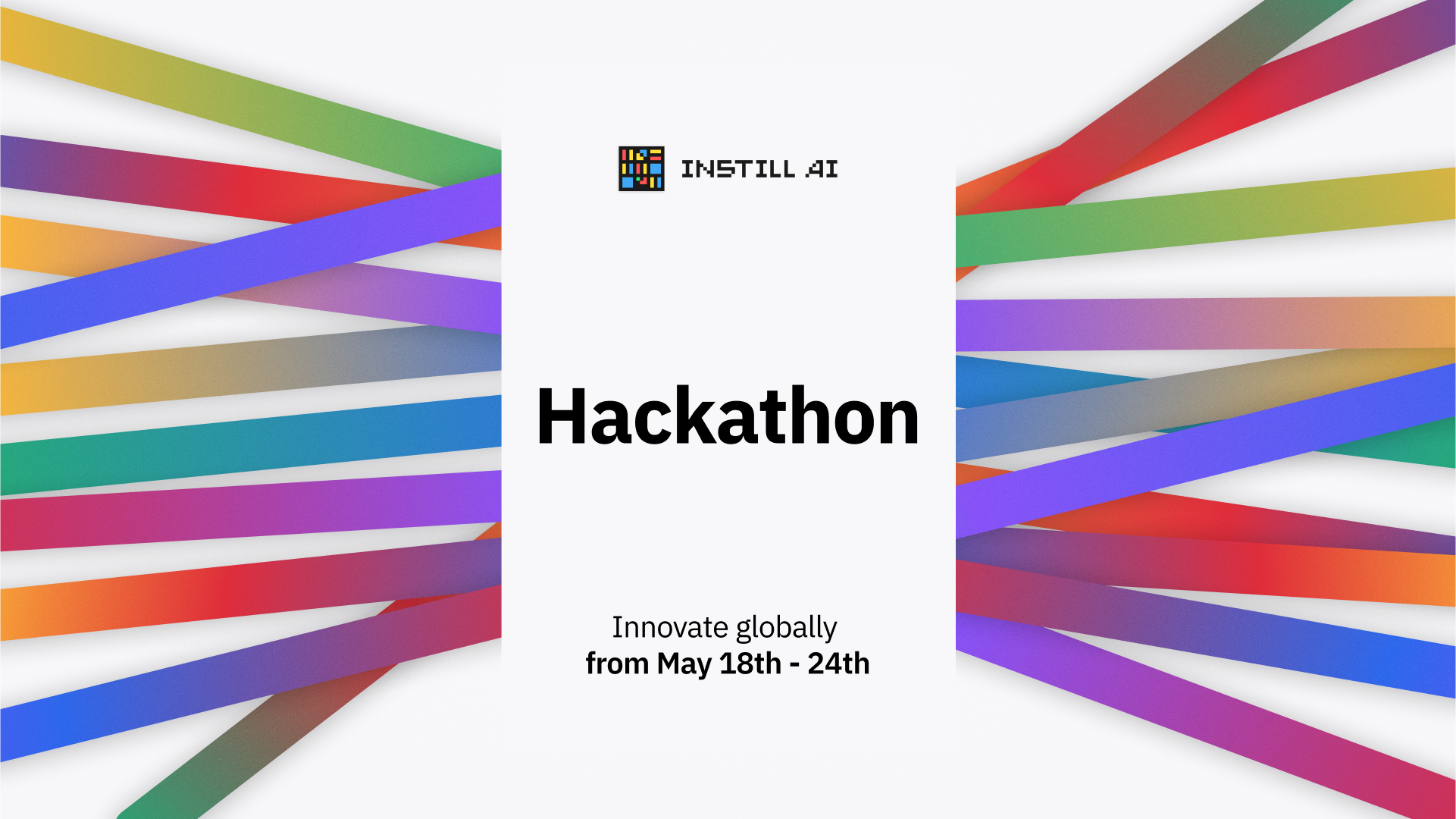 INSTILL AI

Hackathon

Innovate globally
from May 18th - 24th